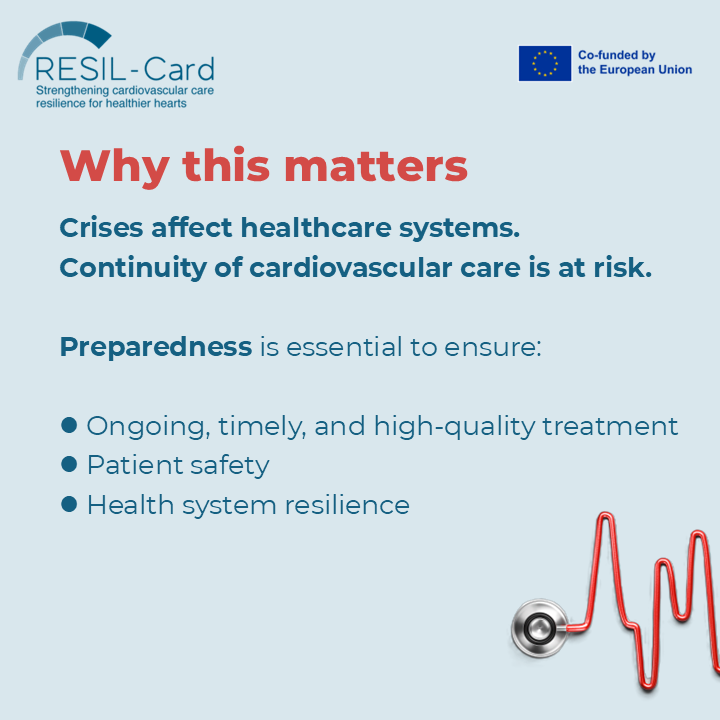 RESIL-Card
Strengthening cardiovascular care resilience for healthier hearts

Co-funded by the European Union

Why this matters

Crises affect healthcare systems.
Continuity of cardiovascular care is at risk.

Preparedness is essential to ensure:

● Ongoing, timely, and high-quality treatment
● Patient safety
● Health system resilience